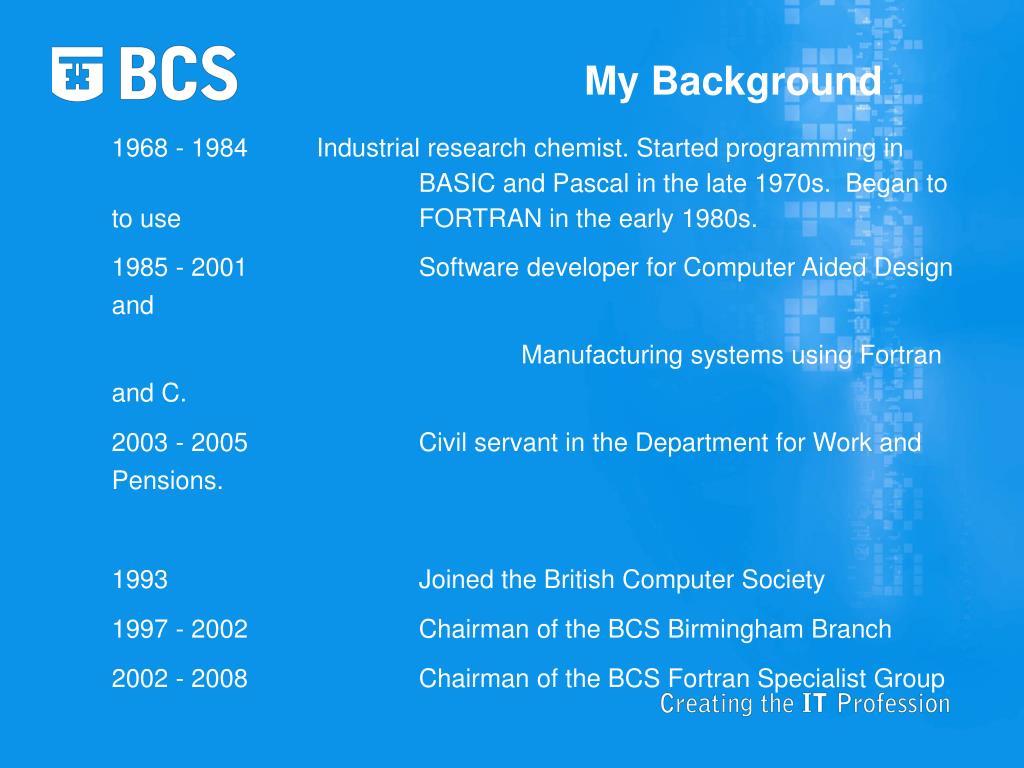 BCS

My Background

1968 - 1984 Industrial research chemist. Started programming in BASIC and Pascal in the late 1970s. Began to to use FORTRAN in the early 1980s.

1985 - 2001 Software developer for Computer Aided Design and

Manufacturing systems using Fortran and C.

2003 - 2005 Civil servant in the Department for Work and Pensions.

1993 Joined the British Computer Society

1997 - 2002 Chairman of the BCS Birmingham Branch

2002 - 2008 Chairman of the BCS Fortran Specialist Group

Creating the IT Profession